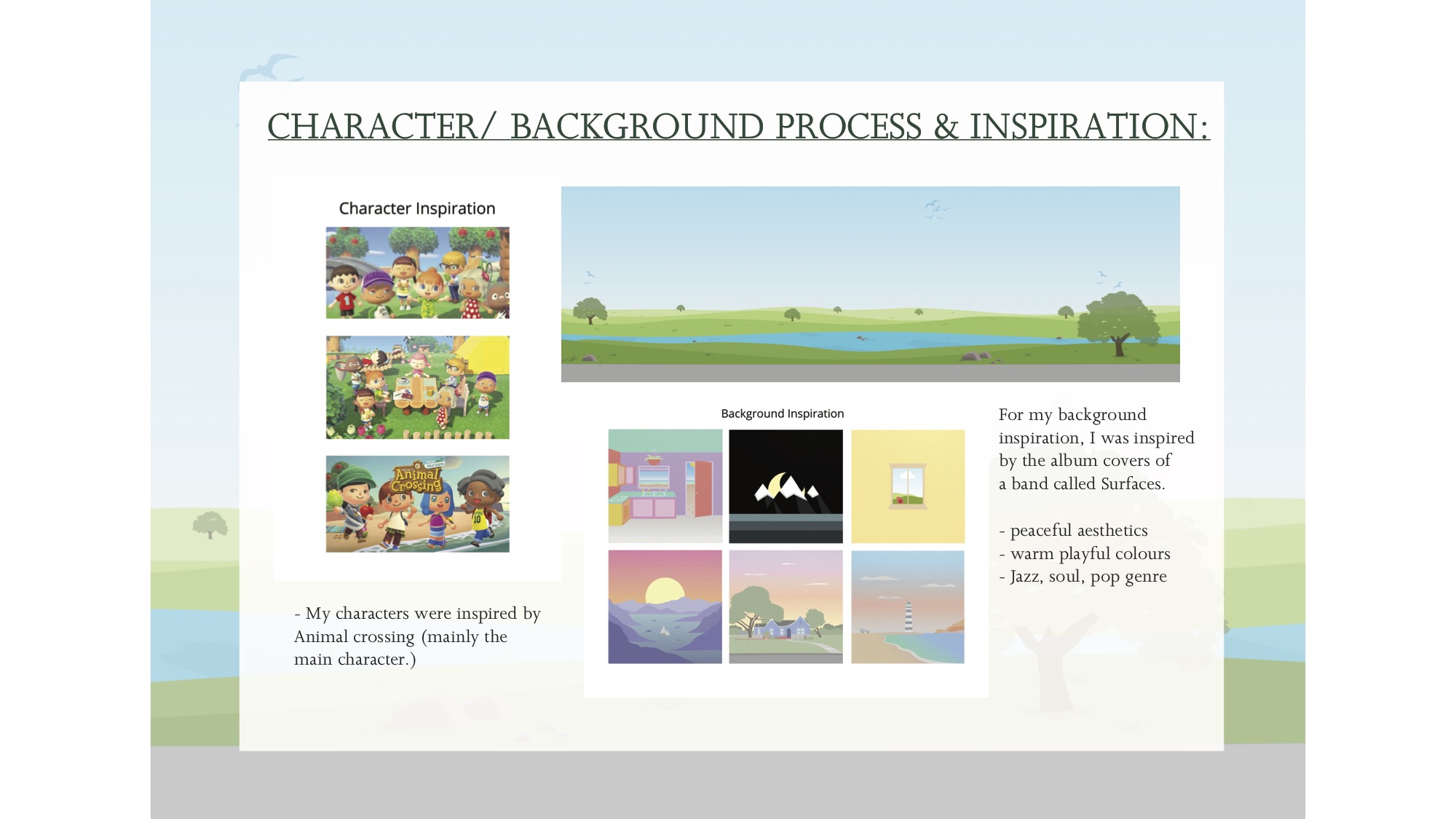 CHARACTER/ BACKGROUND PROCESS & INSPIRATION:

Character Inspiration

Animal Crossing

- My characters were inspired by Animal crossing (mainly the main character.)

Background Inspiration

For my background inspiration, I was inspired by the album covers of a band called Surfaces.

- peaceful aesthetics
- warm playful colours
- Jazz, soul, pop genre